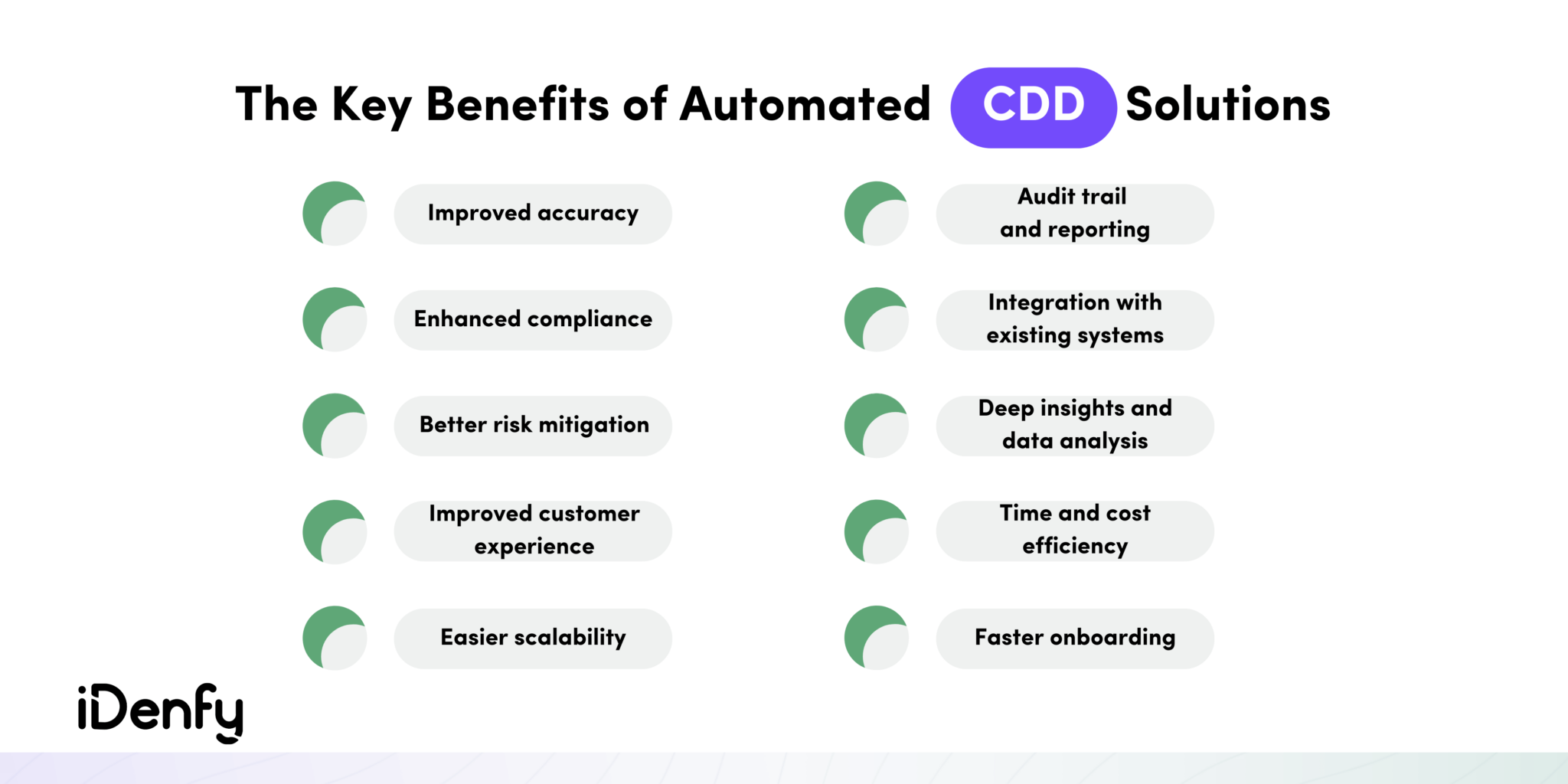 The Key Benefits of Automated CDD Solutions

Improved accuracy

Enhanced compliance

Better risk mitigation

Improved customer experience

Easier scalability

Audit trail and reporting

Integration with existing systems

Deep insights and data analysis

Time and cost efficiency

Faster onboarding

iDenfy